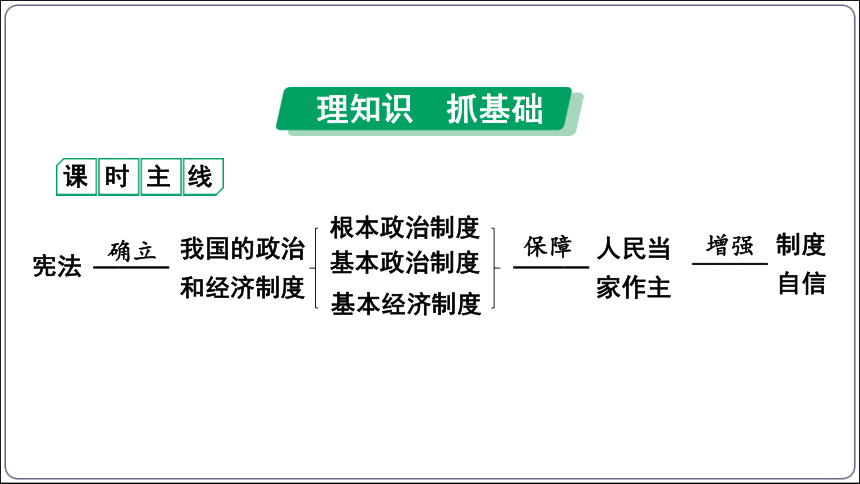 理知识　抓基础

课时主线

宪法 确立 我国的政治和经济制度

根本政治制度
基本政治制度
基本经济制度

保障 人民当家作主 增强 制度自信